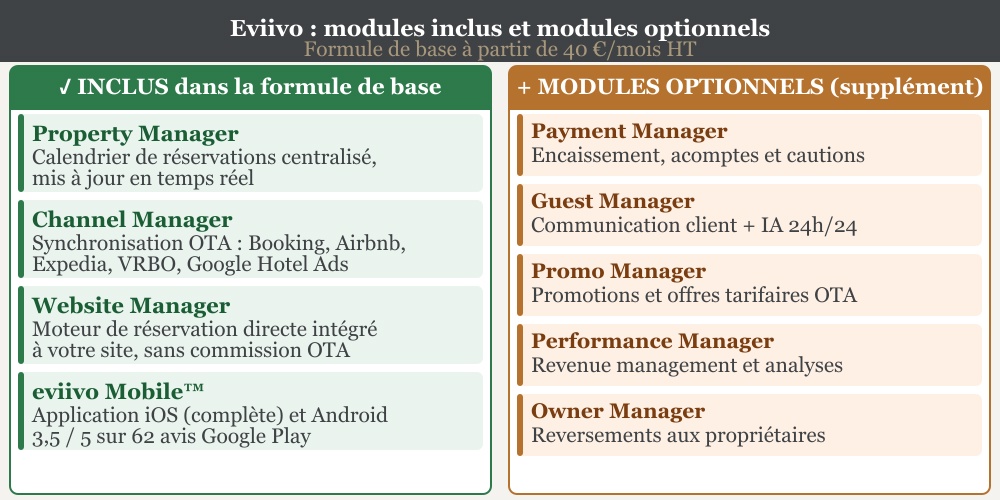 Eviivo : modules inclus et modules optionnels
Formule de base à partir de 40 €/mois HT

✓ INCLUS dans la formule de base

Property Manager
Calendrier de réservations centralisé, mis à jour en temps réel

Channel Manager
Synchronisation OTA : Booking, Airbnb, Expedia, VRBO, Google Hotel Ads

Website Manager
Moteur de réservation directe intégré à votre site, sans commission OTA

eviivo Mobile™
Application iOS (complète) et Android
3,5 / 5 sur 62 avis Google Play

+ MODULES OPTIONNELS (supplément)

Payment Manager
Encaissement, acomptes et cautions

Guest Manager
Communication client + IA 24h/24

Promo Manager
Promotions et offres tarifaires OTA

Performance Manager
Revenue management et analyses

Owner Manager
Reversements aux propriétaires